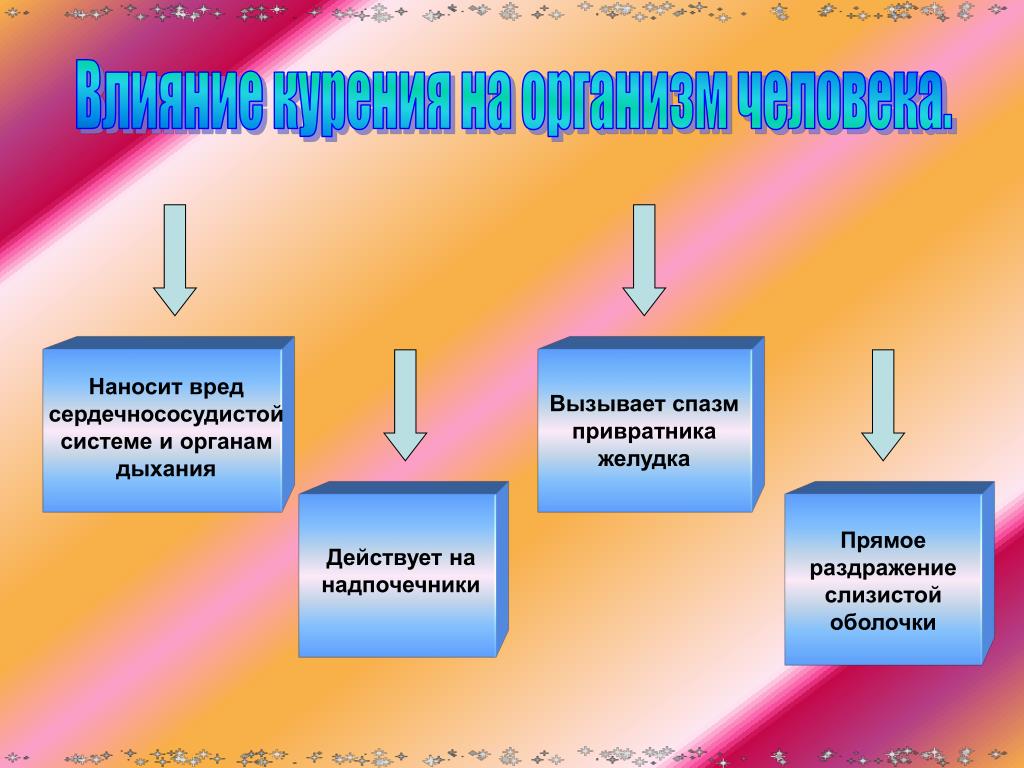 Влияние курения на организм человека.

Наносит вред сердечнососудистой системе и органам дыхания

Действует на надпочечники

Вызывает спазм привратника желудка

Прямое раздражение слизистой оболочки